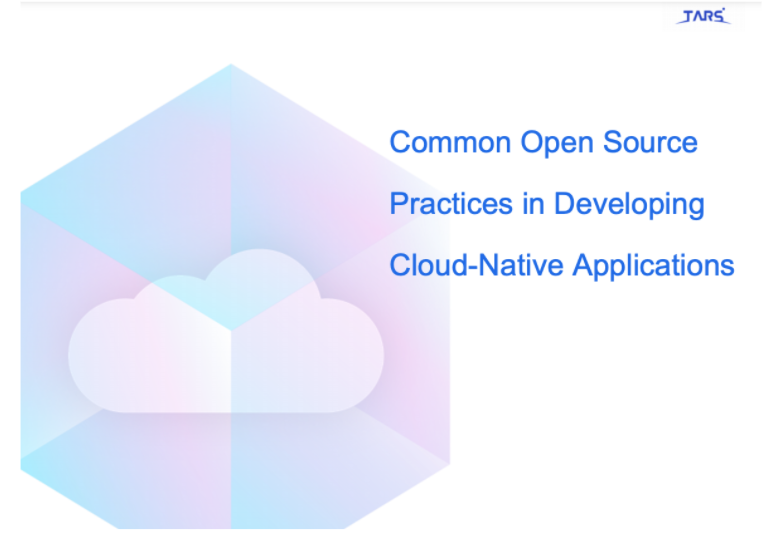 TARS

Common Open Source Practices in Developing Cloud-Native Applications